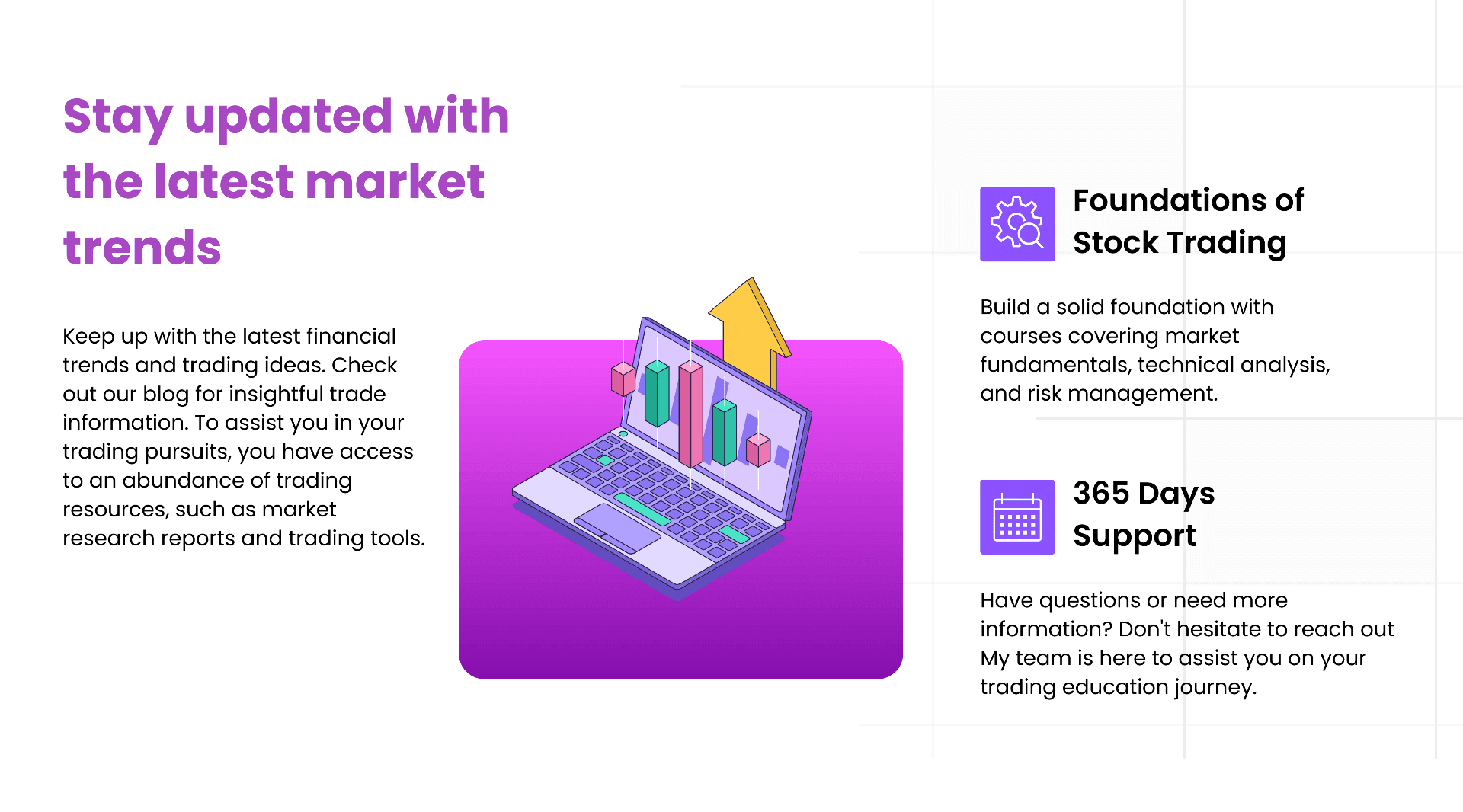 Stay updated with the latest market trends

Keep up with the latest financial trends and trading ideas. Check out our blog for insightful trade information. To assist you in your trading pursuits, you have access to an abundance of trading resources, such as market research reports and trading tools.

Foundations of Stock Trading

Build a solid foundation with courses covering market fundamentals, technical analysis, and risk management.

365 Days Support

Have questions or need more information? Don't hesitate to reach out My team is here to assist you on your trading education journey.